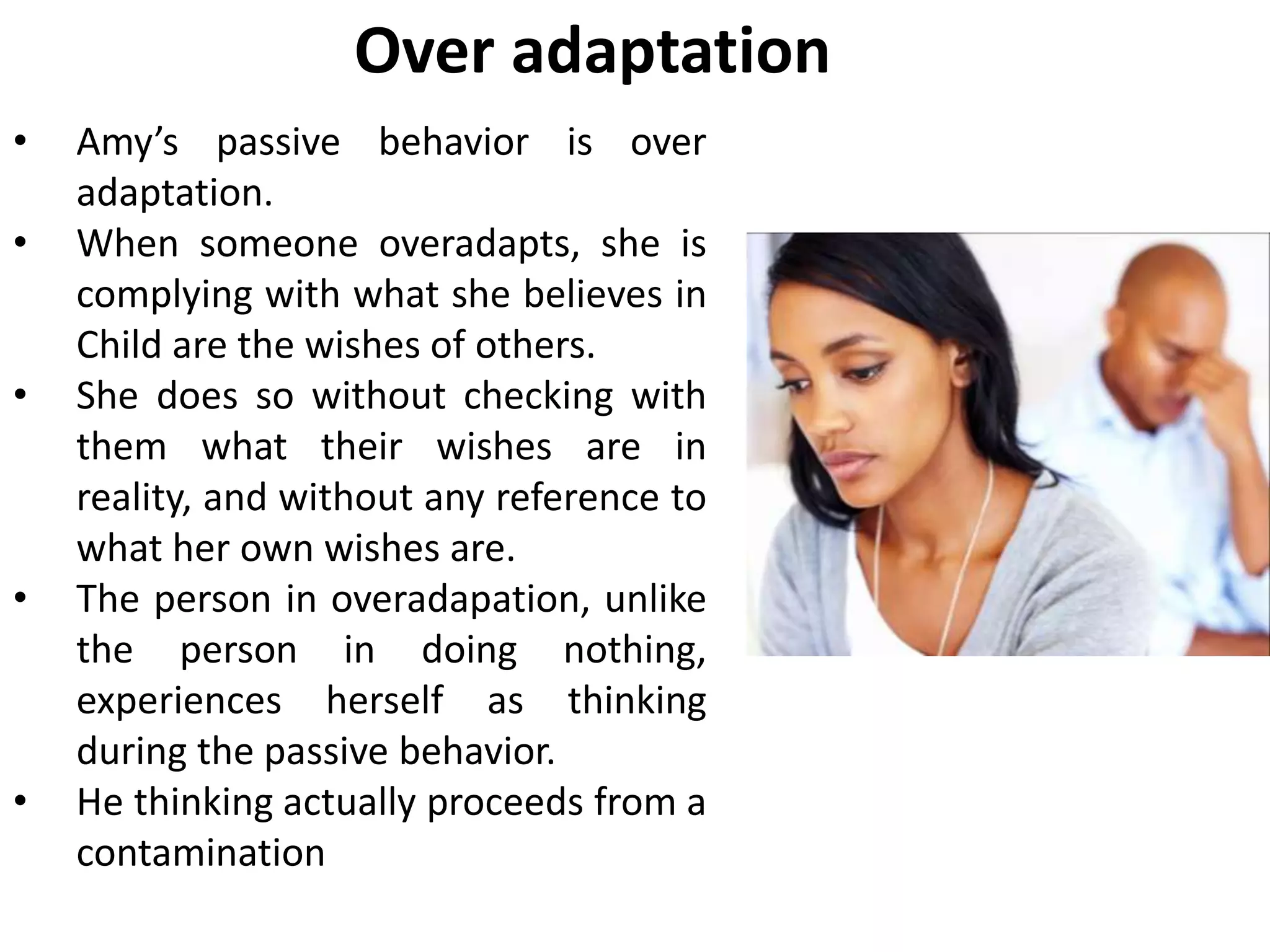 Over adaptation

• Amy’s passive behavior is over adaptation.
• When someone overadapts, she is complying with what she believes in Child are the wishes of others.
• She does so without checking with them what their wishes are in reality, and without any reference to what her own wishes are.
• The person in overadapation, unlike the person in doing nothing, experiences herself as thinking during the passive behavior.
• He thinking actually proceeds from a contamination